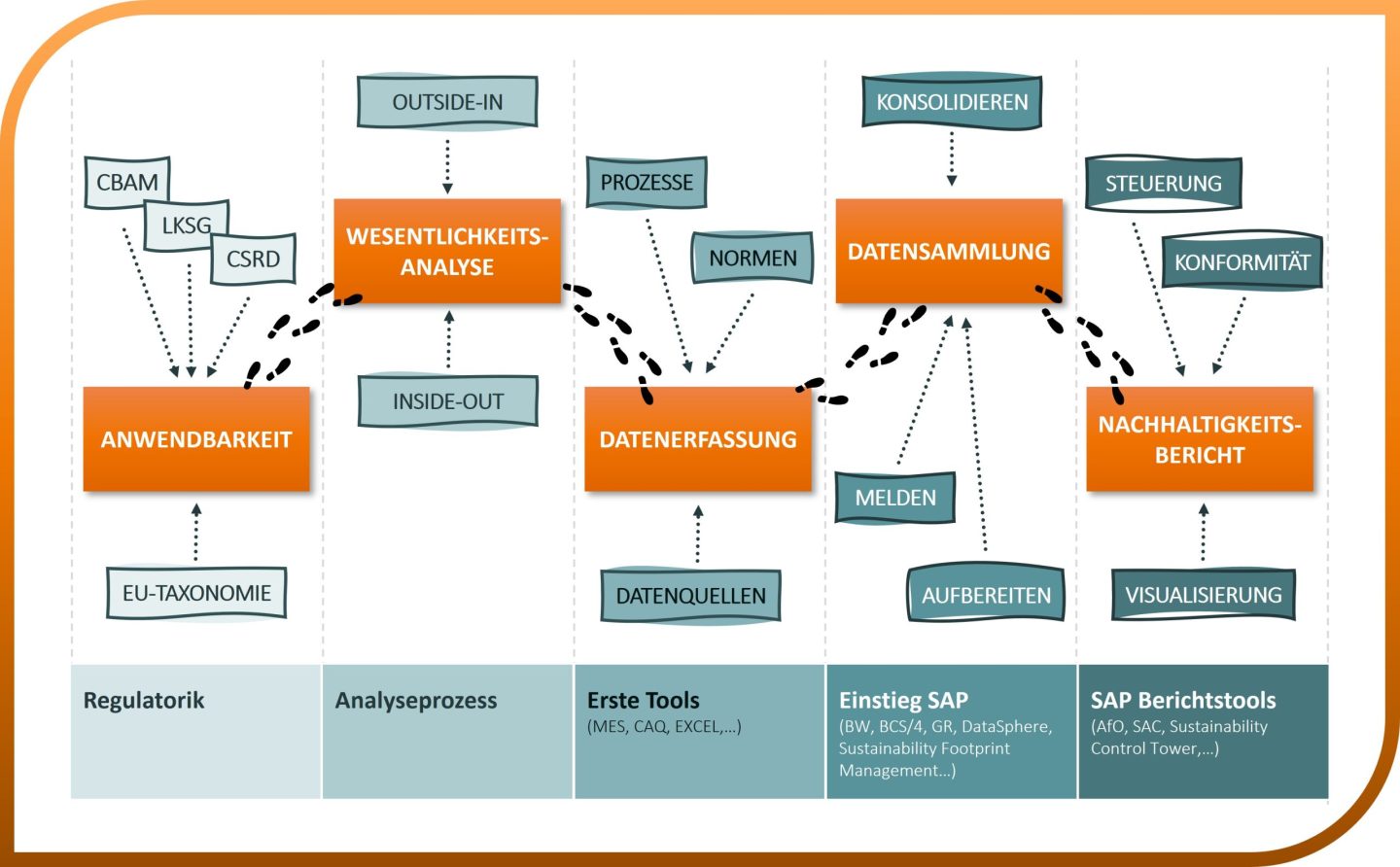 CBAM
LKSG
CSRD
ANWENDBARKEIT
EU-TAXONOMIE

OUTSIDE-IN
WESENTLICHKEITS-ANALYSE
INSIDE-OUT

PROZESSE
NORMEN
DATENERFASSUNG
DATENQUELLEN

KONSOLIDIEREN
DATENSAMMLUNG
MELDEN
AUFBEREITEN

STEUERUNG
KONFORMITÄT
NACHHALTIGKEITS-BERICHT
VISUALISIERUNG

Regulatorik

Analyseprozess

Erste Tools
(MES, CAQ, EXCEL,...)

Einstieg SAP
(BW, BCS/4, GR, DataSphere, Sustainability Footprint Management...)

SAP Berichtstools
(AfO, SAC, Sustainability Control Tower,...)